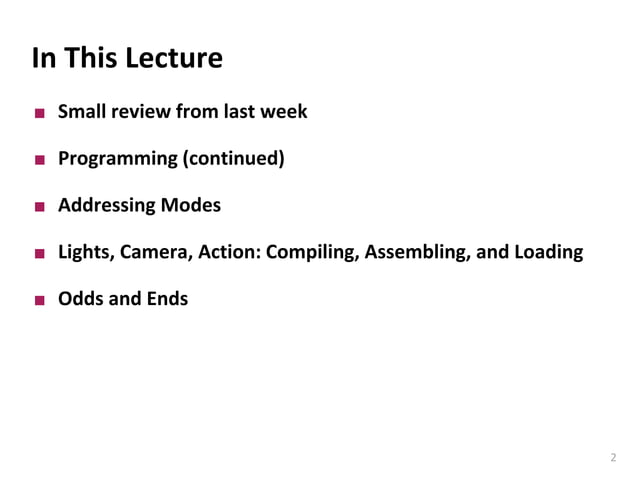 In This Lecture

■ Small review from last week

■ Programming (continued)

■ Addressing Modes

■ Lights, Camera, Action: Compiling, Assembling, and Loading

■ Odds and Ends

2